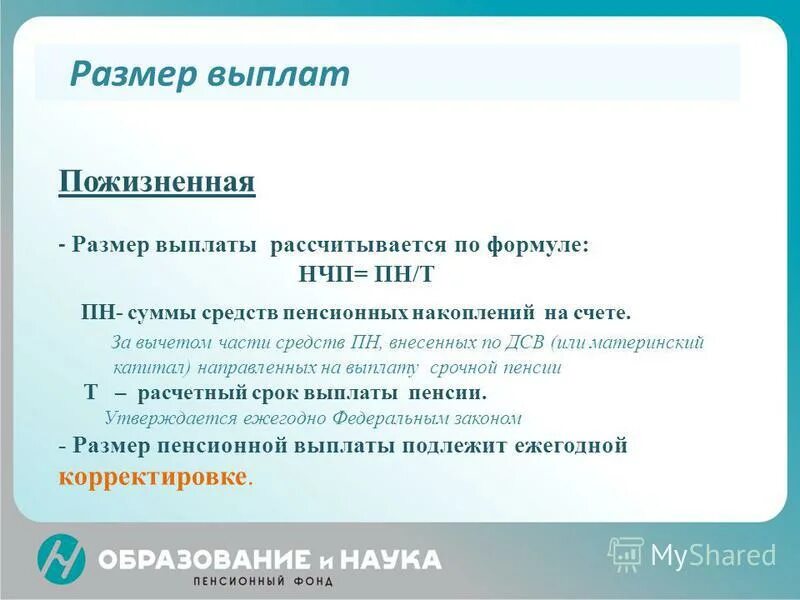 Размер выплат

Пожизненная

- Размер выплаты рассчитывается по формуле:
НЧП= ПН/Т

ПН- суммы средств пенсионных накоплений на счете.
За вычетом части средств ПН, внесенных по ДСВ (или материнский капитал) направленных на выплату срочной пенсии

Т – расчетный срок выплаты пенсии.
Утверждается ежегодно Федеральным законом

- Размер пенсионной выплаты подлежит ежегодной корректировке.

ОБРАЗОВАНИЕ и НАУКА
ПЕНСИОННЫЙ ФОНД

MyShared